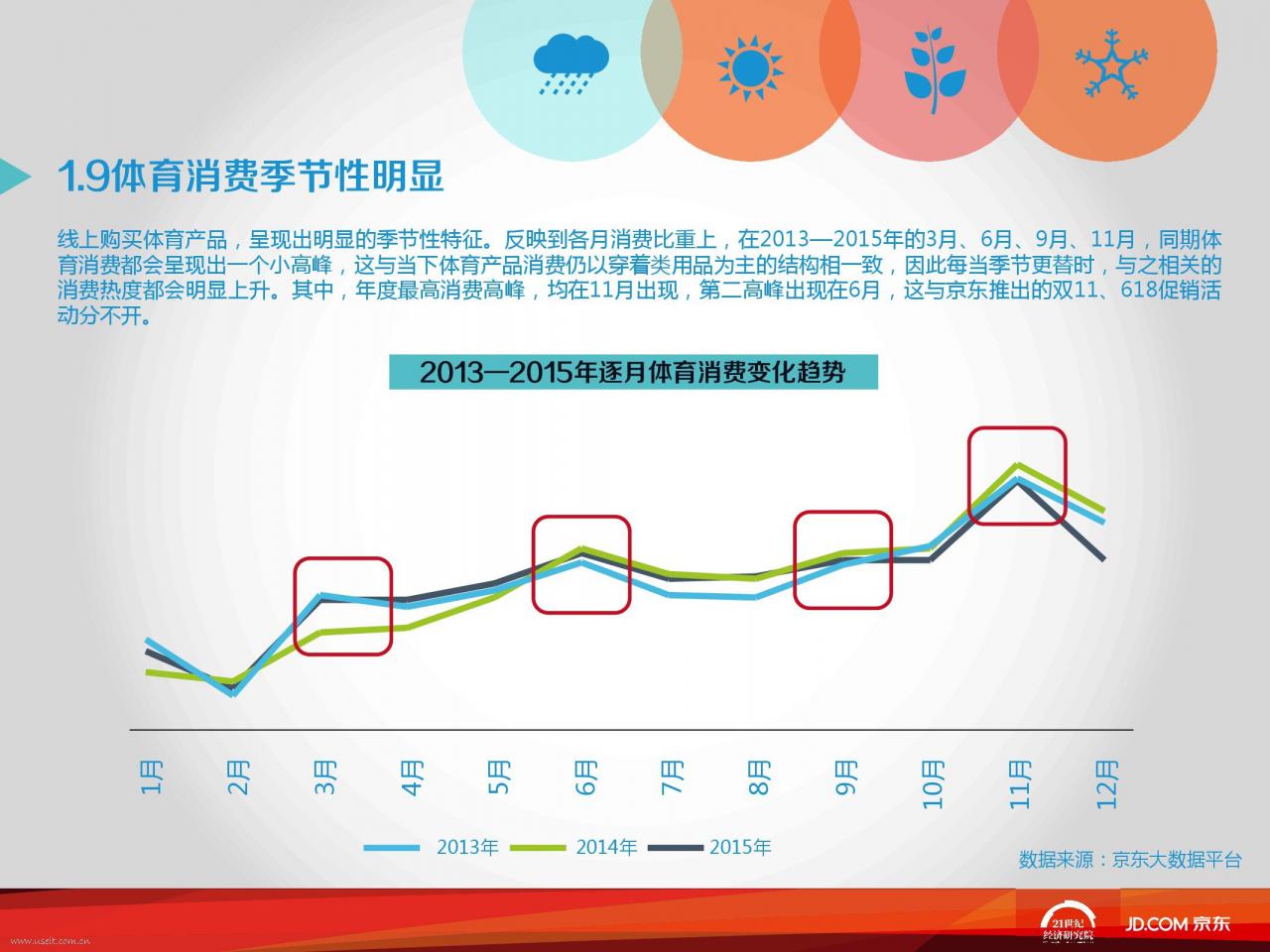 1.9体育消费季节性明显

线上购买体育产品，呈现出明显的季节性特征。反映到各月消费比重上，在2013—2015年的3月、6月、9月、11月，同期体育消费都会呈现出一个小高峰，这与当下体育产品消费仍以穿着类用品为主的结构相一致，因此每当季节更替时，与之相关的消费热度都会明显上升。其中，年度最高消费高峰，均在11月出现，第二高峰出现在6月，这与京东推出的双11、618促销活动分不开。

2013—2015年逐月体育消费变化趋势

1月 2月 3月 4月 5月 6月 7月 8月 9月 10月 11月 12月

2013年 2014年 2015年

数据来源：京东大数据平台

www.useit.com.cn

21世纪经济研究院

JD.COM 京东